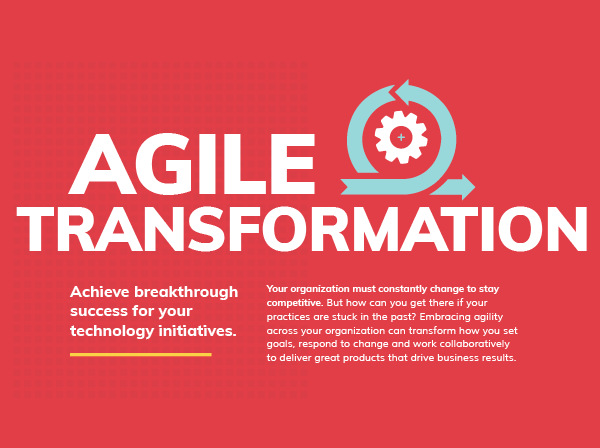 AGILE TRANSFORMATION

Achieve breakthrough success for your technology initiatives.

Your organization must constantly change to stay competitive. But how can you get there if your practices are stuck in the past? Embracing agility across your organization can transform how you set goals, respond to change and work collaboratively to deliver great products that drive business results.